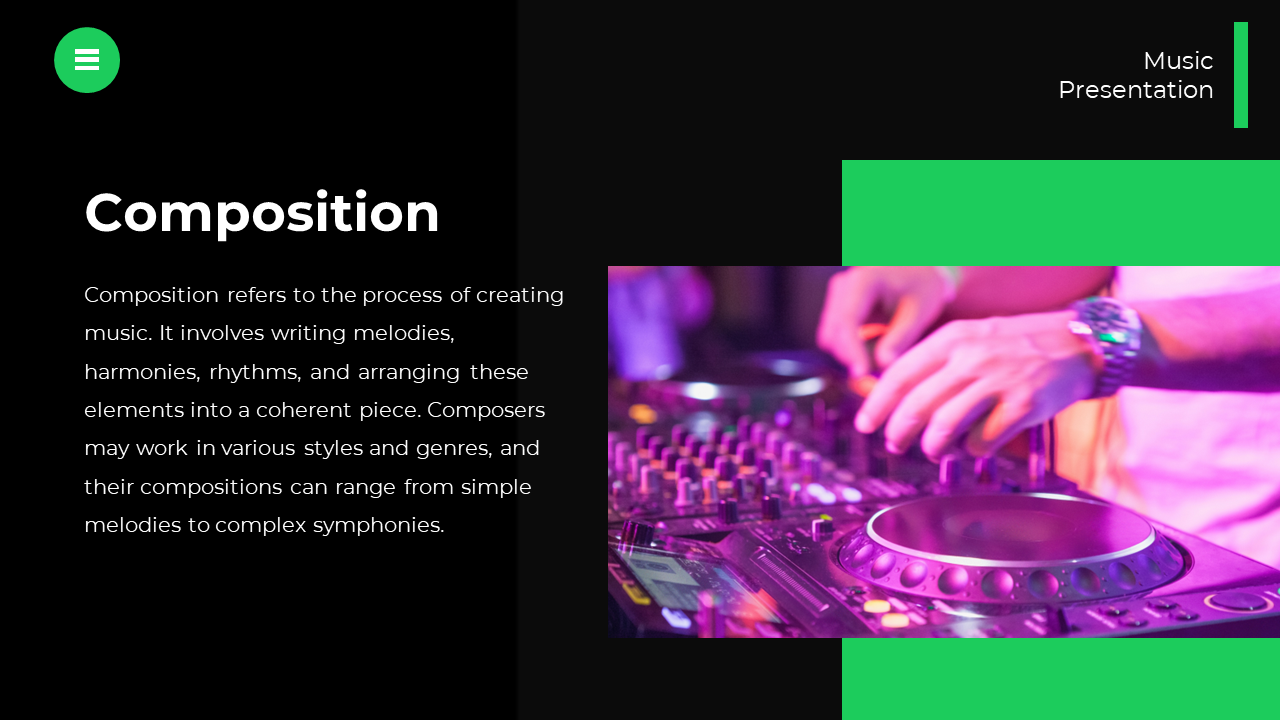 Music Presentation

Composition

Composition refers to the process of creating music. It involves writing melodies, harmonies, rhythms, and arranging these elements into a coherent piece. Composers may work in various styles and genres, and their compositions can range from simple melodies to complex symphonies.